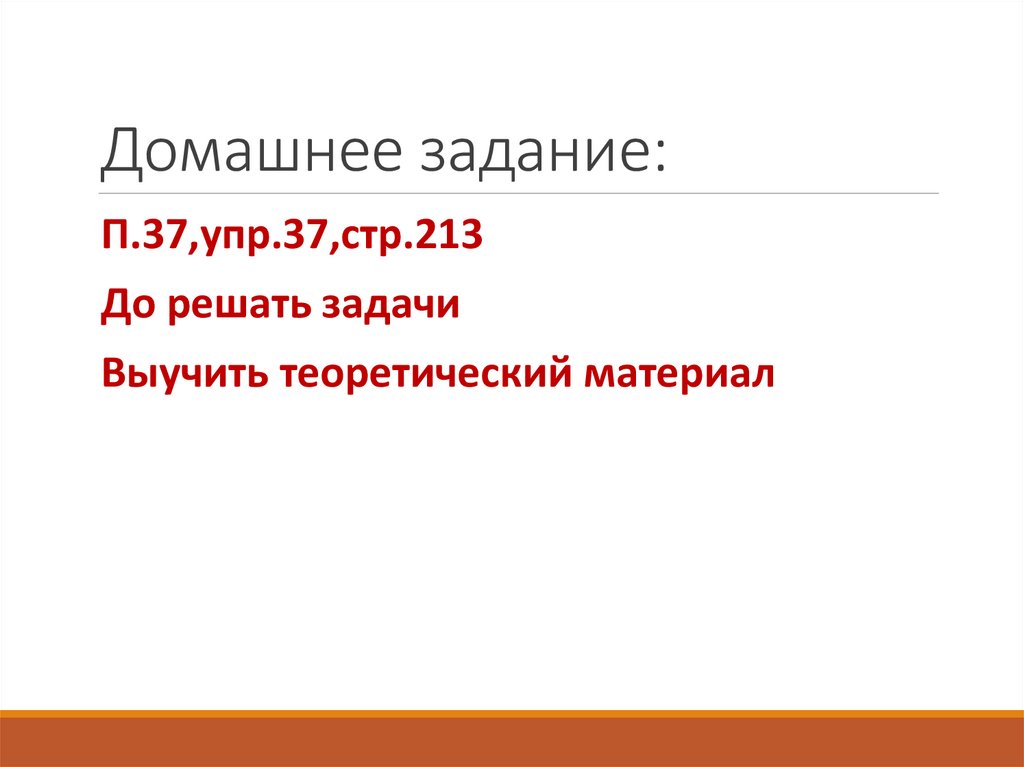 Домашнее задание:

П.37,упр.37,стр.213

До решать задачи

Выучить теоретический материал